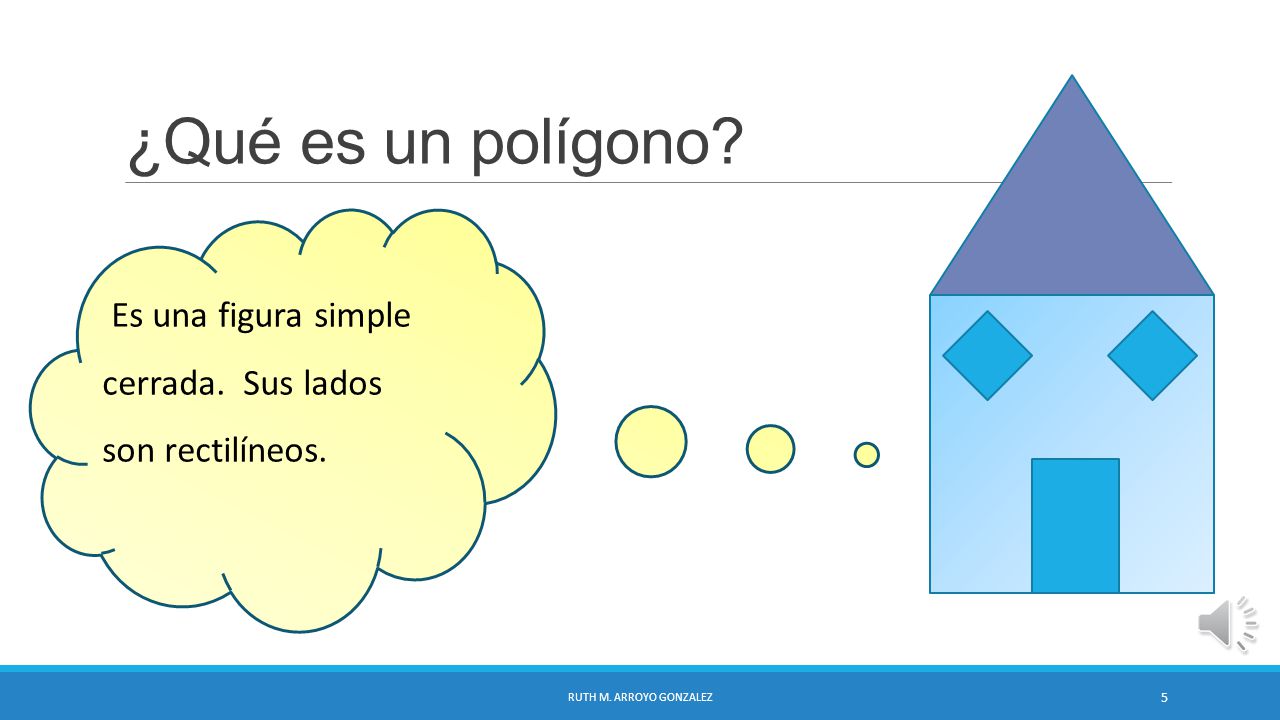 ¿Qué es un polígono?

Es una figura simple cerrada. Sus lados son rectilíneos.

RUTH M. ARROYO GONZALEZ

5